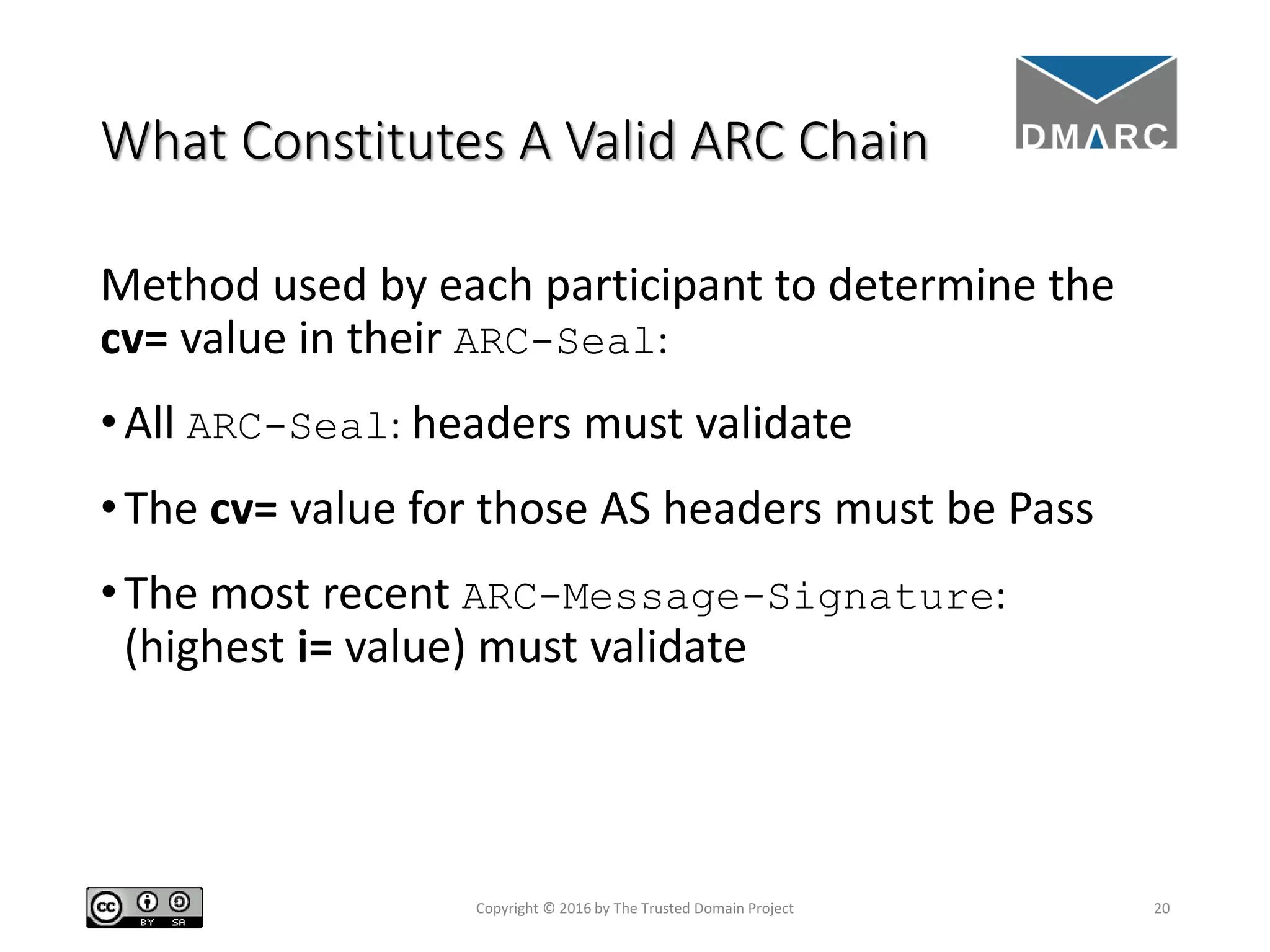 What Constitutes A Valid ARC Chain

DMARC

Method used by each participant to determine the cv= value in their ARC-Seal:

• All ARC-Seal: headers must validate

• The cv= value for those AS headers must be Pass

• The most recent ARC-Message-Signature: (highest i= value) must validate

cc BY SA

Copyright © 2016 by The Trusted Domain Project

20